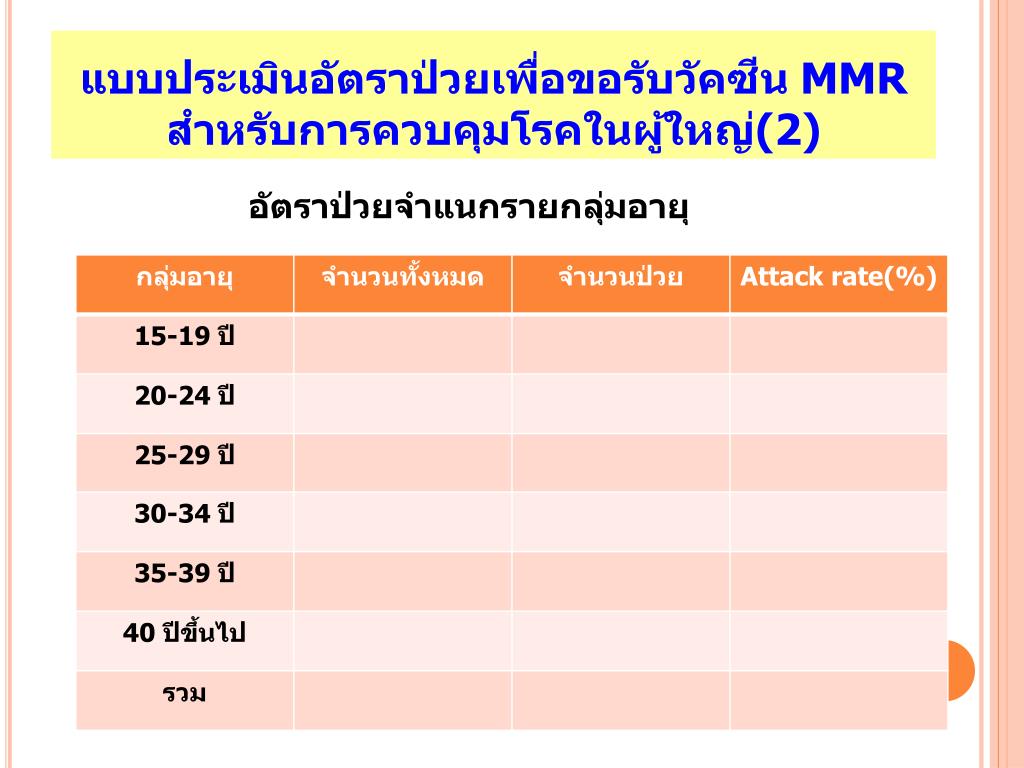 แบบประเมินอัตราป่วยเพื่อขอรับวัคซีน MMR สำหรับการควบคุมโรคในผู้ใหญ่(2)

อัตราป่วยจำแนกรายกลุ่มอายุ

| กลุ่มอายุ | จำนวนทั้งหมด | จำนวนป่วย | Attack rate(%) |
|---|---|---|---|
| 15-19 ปี | | | |
| 20-24 ปี | | | |
| 25-29 ปี | | | |
| 30-34 ปี | | | |
| 35-39 ปี | | | |
| 40 ปีขึ้นไป | | | |
| รวม | | | |